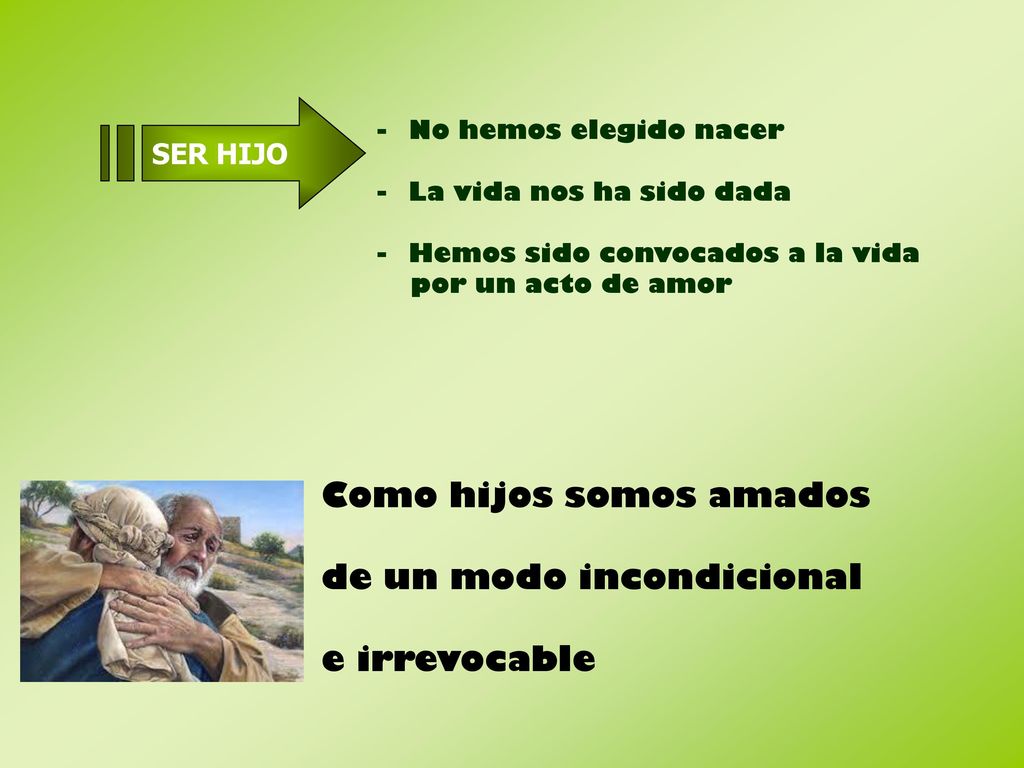 SER HIJO

- No hemos elegido nacer

- La vida nos ha sido dada

- Hemos sido convocados a la vida por un acto de amor

Como hijos somos amados

de un modo incondicional

e irrevocable